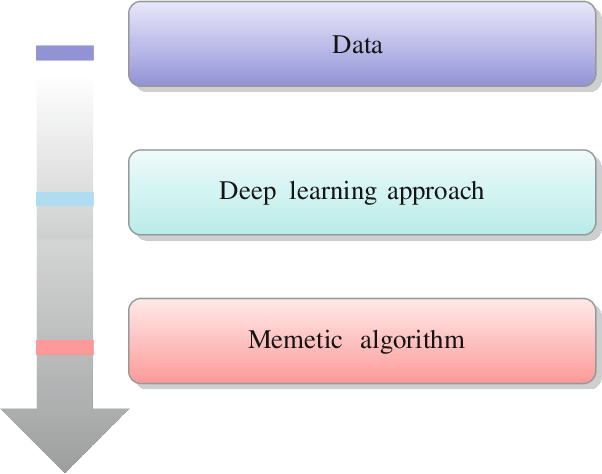 Data

Deep learning approach

Memetic algorithm